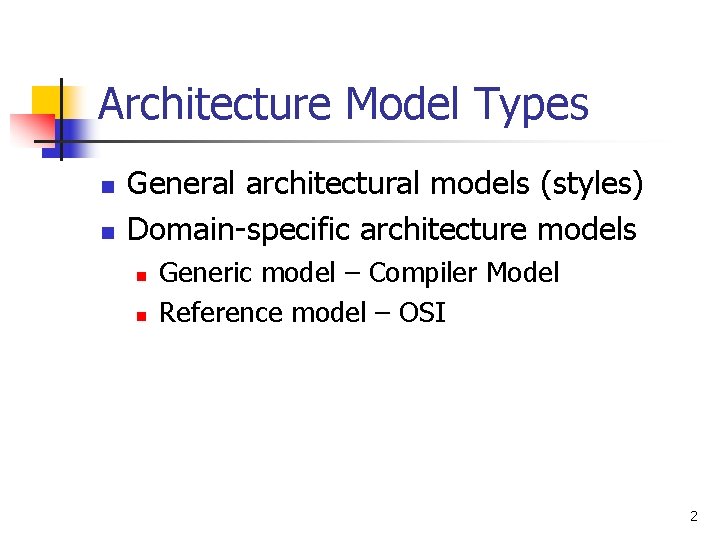 Architecture Model Types

- General architectural models (styles)
- Domain-specific architecture models
  - Generic model – Compiler Model
  - Reference model – OSI

2